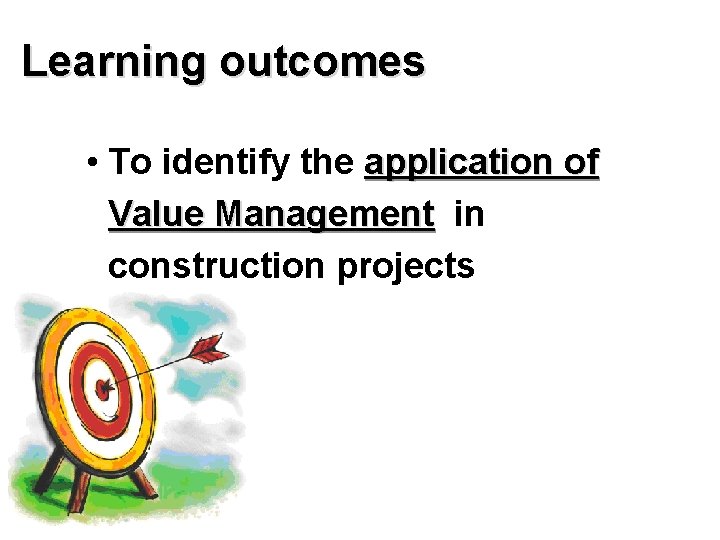 Learning outcomes

• To identify the application of Value Management in construction projects